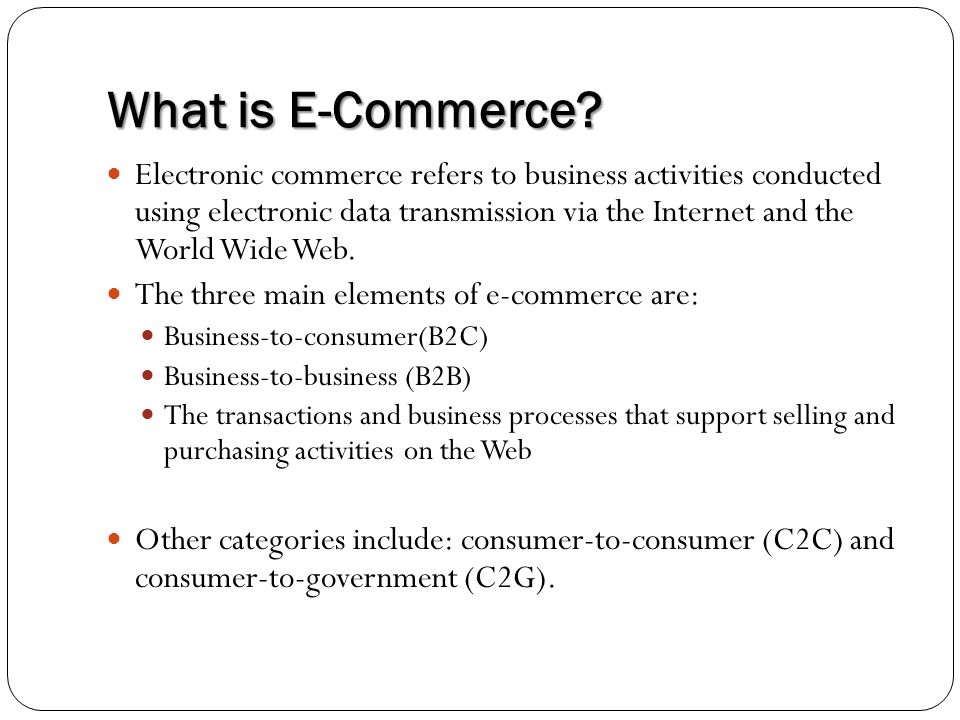 What is E-Commerce?

Electronic commerce refers to business activities conducted using electronic data transmission via the Internet and the World Wide Web.

The three main elements of e-commerce are:

Business-to-consumer(B2C)

Business-to-business (B2B)

The transactions and business processes that support selling and purchasing activities on the Web

Other categories include: consumer-to-consumer (C2C) and consumer-to-government (C2G).